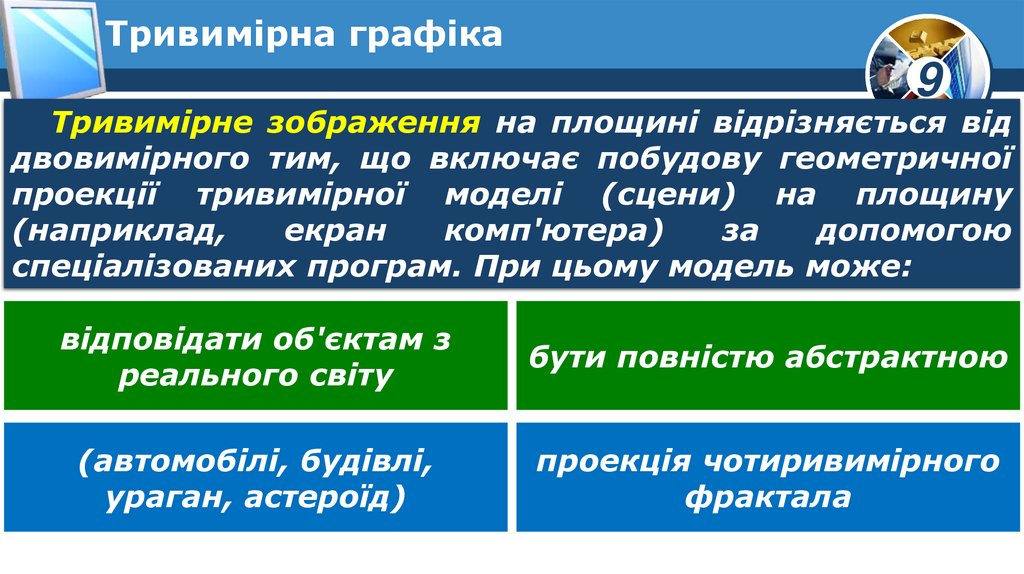 Тривимірна графіка

9

Тривимірне зображення на площині відрізняється від двовимірного тим, що включає побудову геометричної проекції тривимірної моделі (сцени) на площину (наприклад, екран комп'ютера) за допомогою спеціалізованих програм. При цьому модель може:

відповідати об'єктам з реального світу

бути повністю абстрактною

(автомобілі, будівлі, ураган, астероїд)

проекція чотиривимірного фрактала